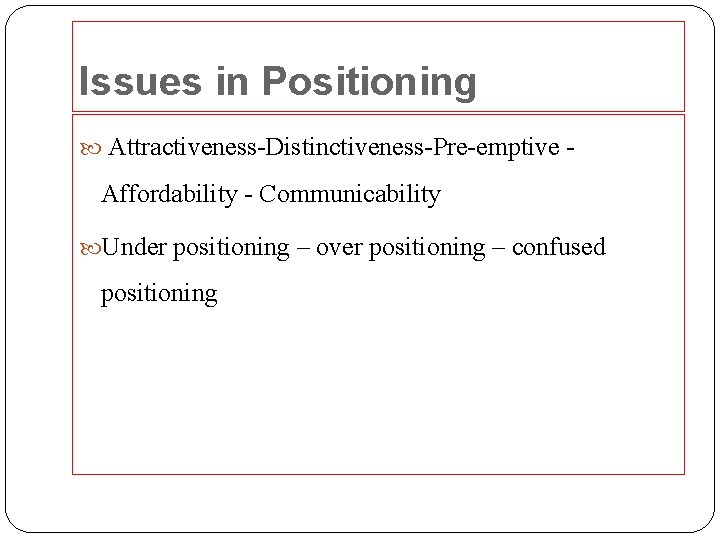 Issues in Positioning

Attractiveness-Distinctiveness-Pre-emptive - Affordability - Communicability

Under positioning – over positioning – confused positioning